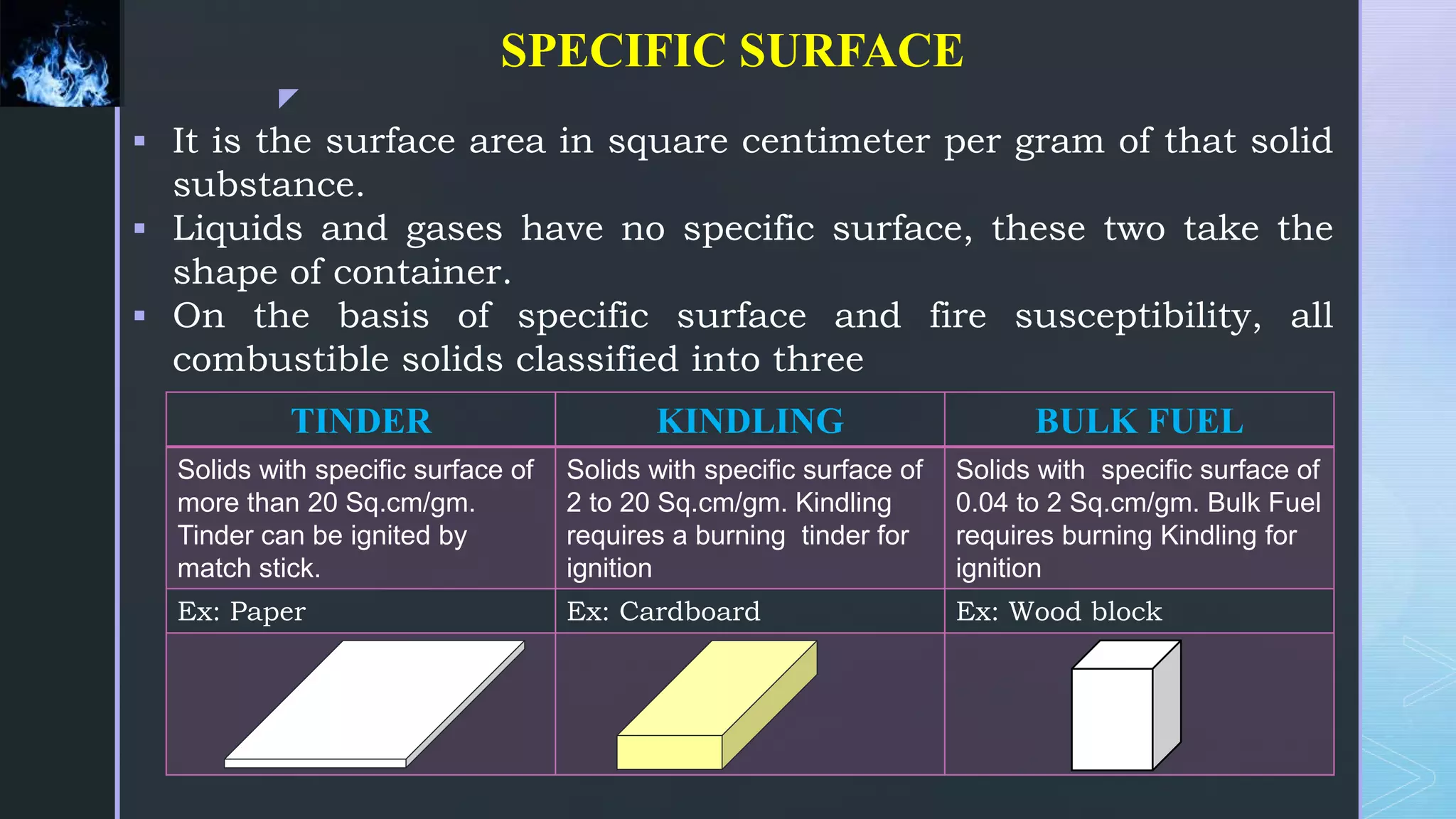 SPECIFIC SURFACE

▪ It is the surface area in square centimeter per gram of that solid substance.
▪ Liquids and gases have no specific surface, these two take the shape of container.
▪ On the basis of specific surface and fire susceptibility, all combustible solids classified into three

| TINDER | KINDLING | BULK FUEL |
|---|---|---|
| Solids with specific surface of more than 20 Sq.cm/gm. Tinder can be ignited by match stick. | Solids with specific surface of 2 to 20 Sq.cm/gm. Kindling requires a burning tinder for ignition | Solids with specific surface of 0.04 to 2 Sq.cm/gm. Bulk Fuel requires burning Kindling for ignition |
| Ex: Paper | Ex: Cardboard | Ex: Wood block |
| | | |